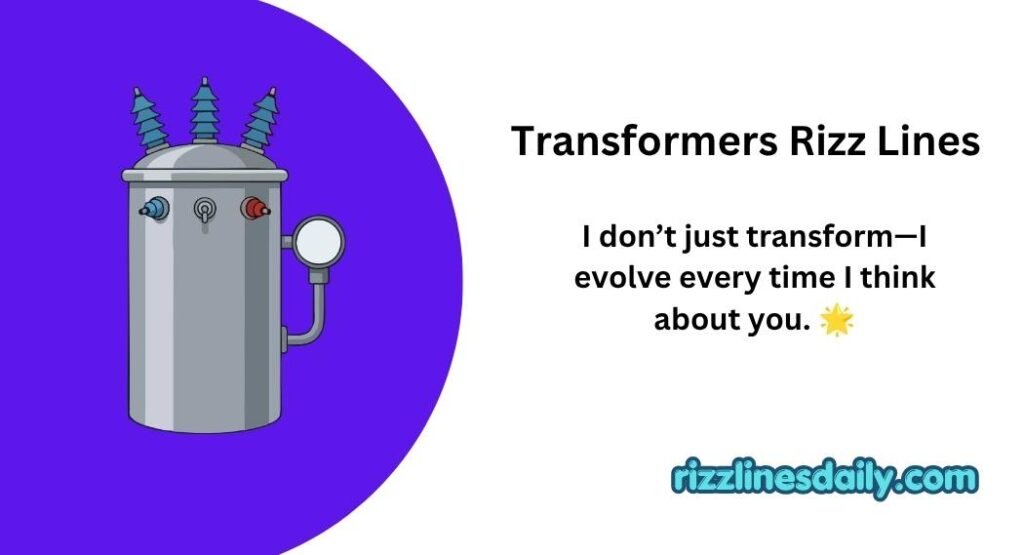 Transformers Rizz Lines

I don’t just transform—I evolve every time I think about you. 🌟

rizzlinesdaily.com